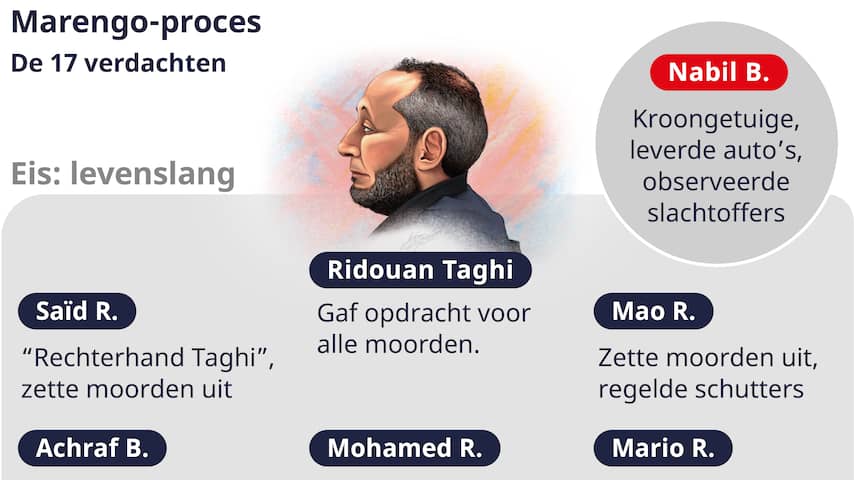 Marengo-proces
De 17 verdachten

Nabil B.
Kroongetuige, leverde auto's, observeerde slachtoffers

Eis: levenslang

Ridouan Taghi
Gaf opdracht voor alle moorden.

Saïd R.
"Rechterhand Taghi", zette moorden uit

Mao R.
Zette moorden uit, regelde schutters

Achraf B.

Mohamed R.

Mario R.